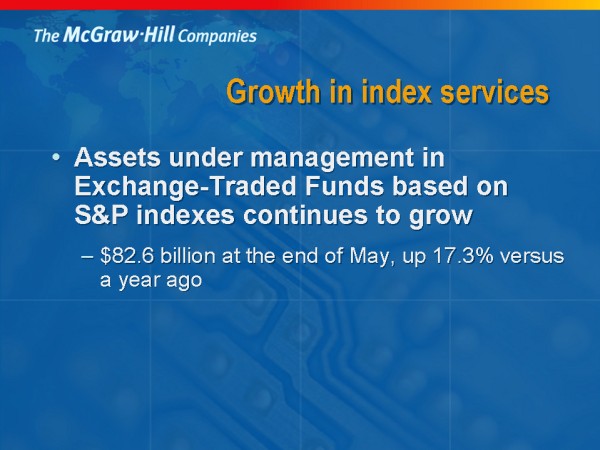 The McGraw·Hill Companies

Growth in index services

• Assets under management in Exchange-Traded Funds based on S&P indexes continues to grow

– \$82.6 billion at the end of May, up 17.3% versus a year ago